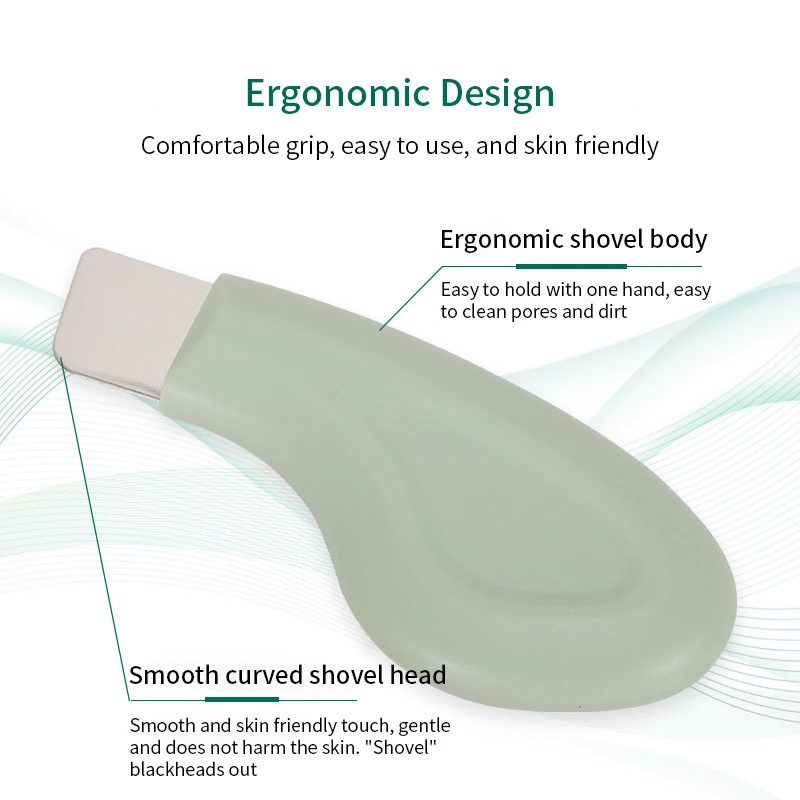 Ergonomic Design

Comfortable grip, easy to use, and skin friendly

Ergonomic shovel body

Easy to hold with one hand, easy to clean pores and dirt

Smooth curved shovel head

Smooth and skin friendly touch, gentle and does not harm the skin. "Shovel" blackheads out